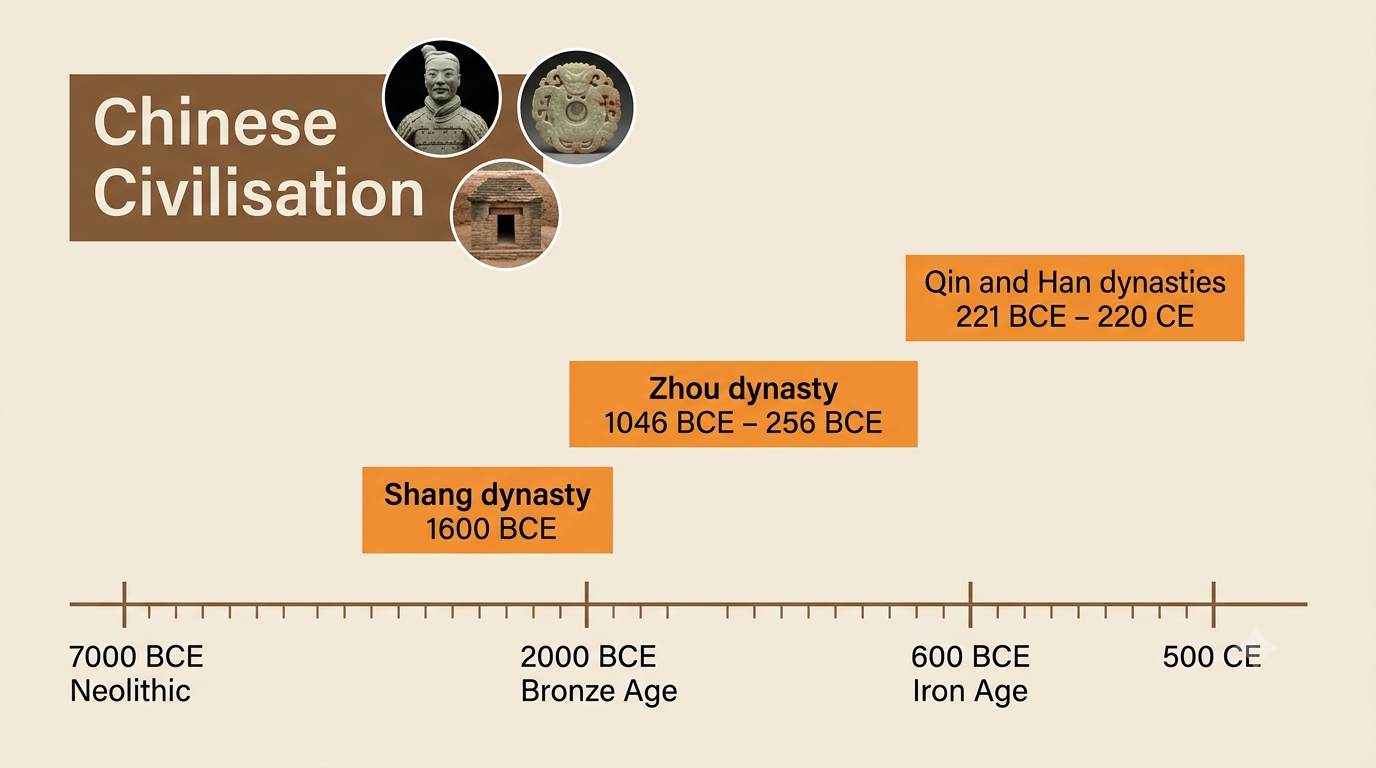 Chinese Civilisation

Qin and Han dynasties
221 BCE – 220 CE

Zhou dynasty
1046 BCE – 256 BCE

Shang dynasty
1600 BCE

7000 BCE
Neolithic

2000 BCE
Bronze Age

600 BCE
Iron Age

500 CE